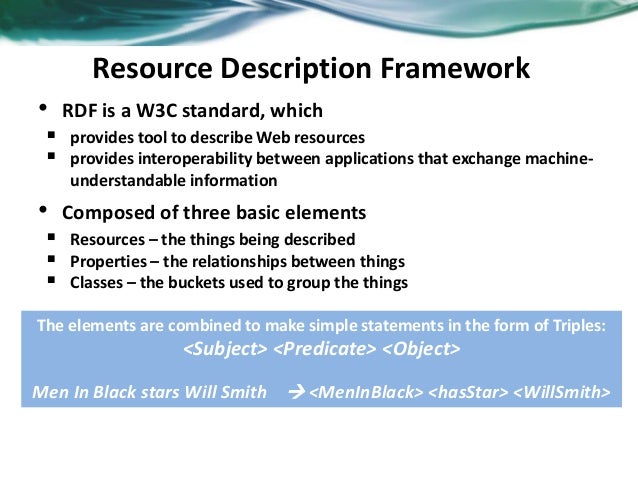 Resource Description Framework

• RDF is a W3C standard, which
▪ provides tool to describe Web resources
▪ provides interoperability between applications that exchange machine-understandable information

• Composed of three basic elements
▪ Resources – the things being described
▪ Properties – the relationships between things
▪ Classes – the buckets used to group the things

The elements are combined to make simple statements in the form of Triples:
<Subject> <Predicate> <Object>

Men In Black stars Will Smith → <MenInBlack> <hasStar> <WillSmith>